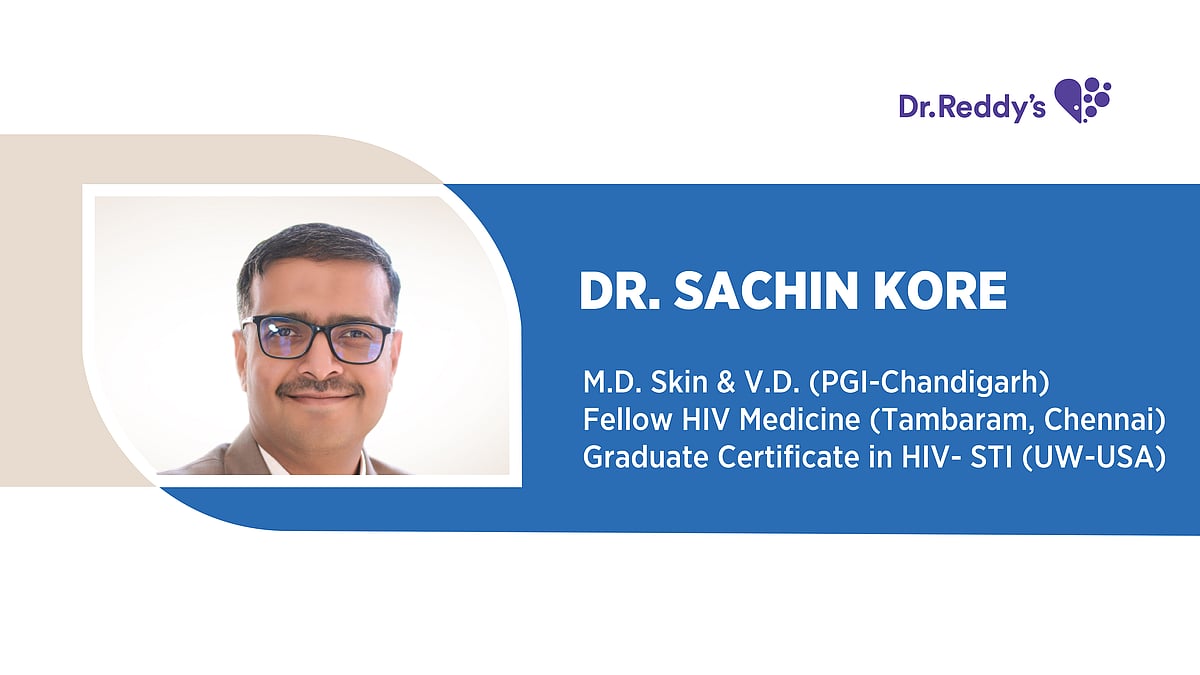 Dr.Reddy's

DR. SACHIN KORE

M.D. Skin & V.D. (PGI-Chandigarh)
Fellow HIV Medicine (Tambaram, Chennai)
Graduate Certificate in HIV- STI (UW-USA)